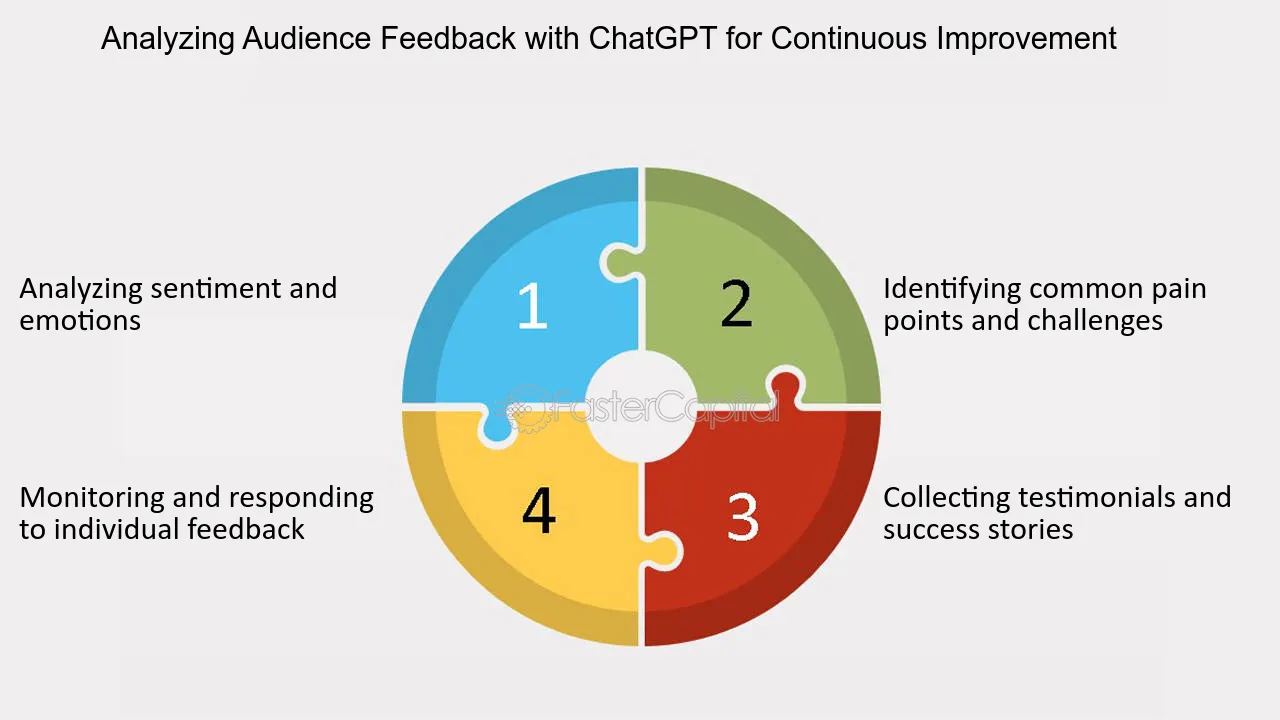 Analyzing Audience Feedback with ChatGPT for Continuous Improvement

Analyzing sentiment and emotions

1

2

Identifying common pain points and challenges

FasterCapital

Monitoring and responding to individual feedback

4

3

Collecting testimonials and success stories